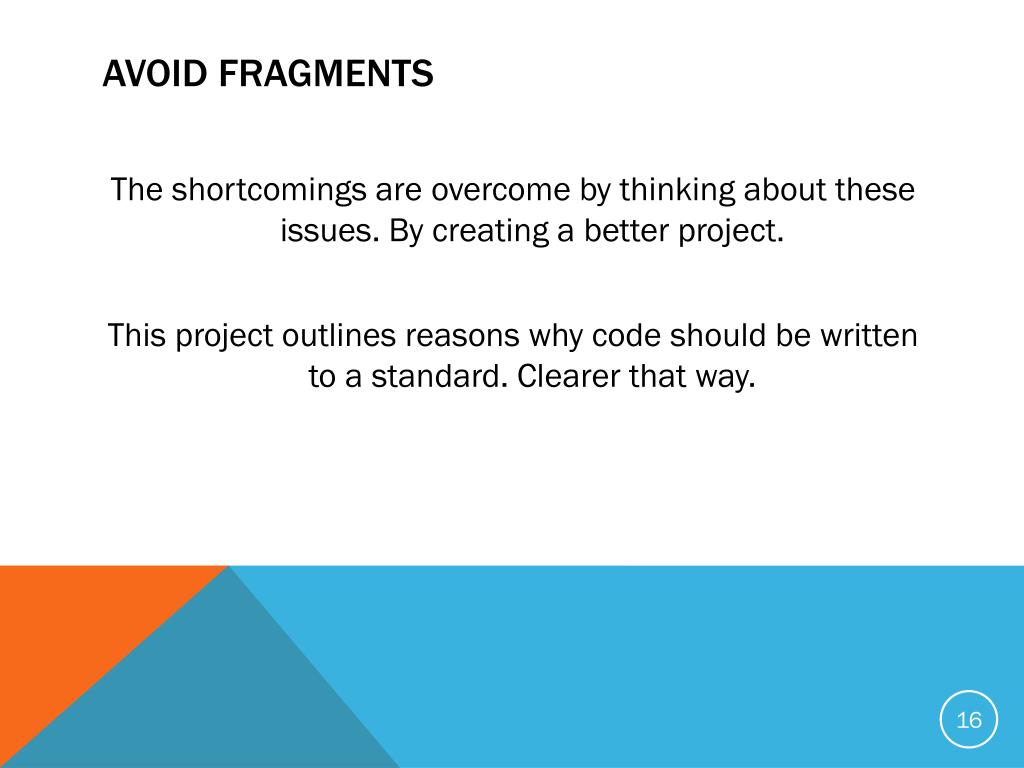 AVOID FRAGMENTS

The shortcomings are overcome by thinking about these issues. By creating a better project.

This project outlines reasons why code should be written to a standard. Clearer that way.

16